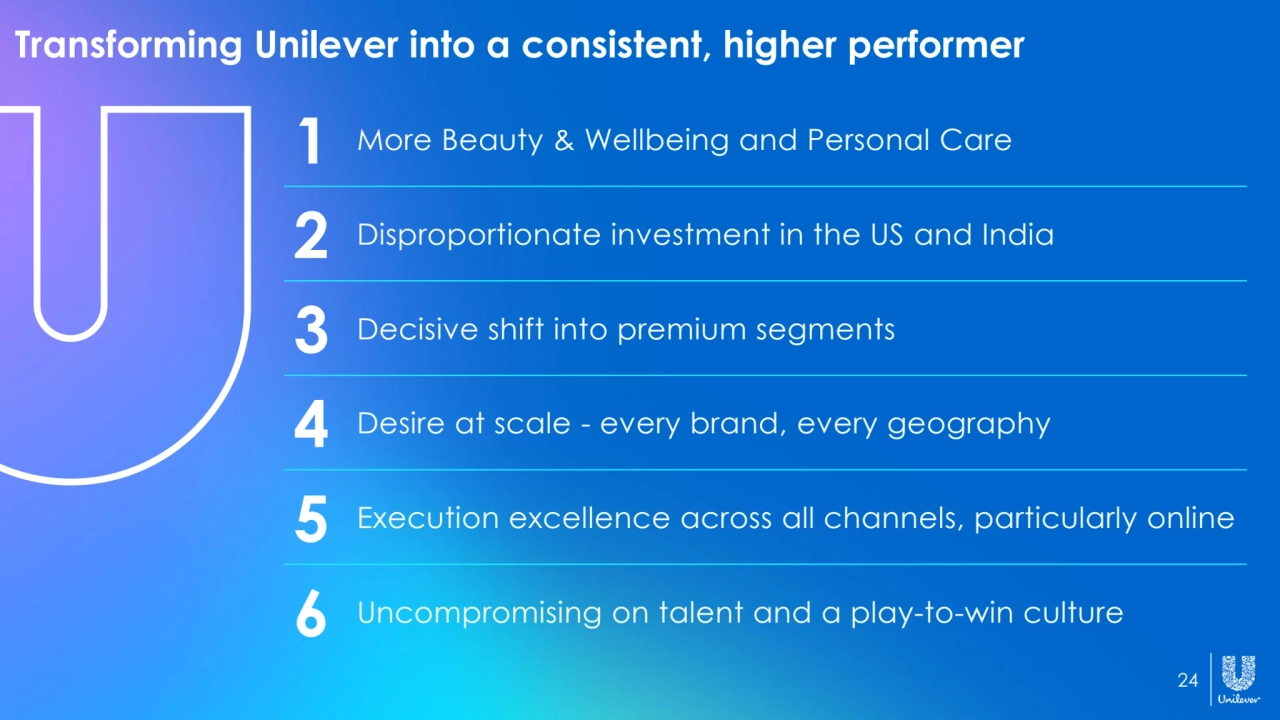 Transforming Unilever into a consistent, higher performer

1 More Beauty & Wellbeing and Personal Care

2 Disproportionate investment in the US and India

3 Decisive shift into premium segments

4 Desire at scale - every brand, every geography

5 Execution excellence across all channels, particularly online

6 Uncompromising on talent and a play-to-win culture

24

Unilever